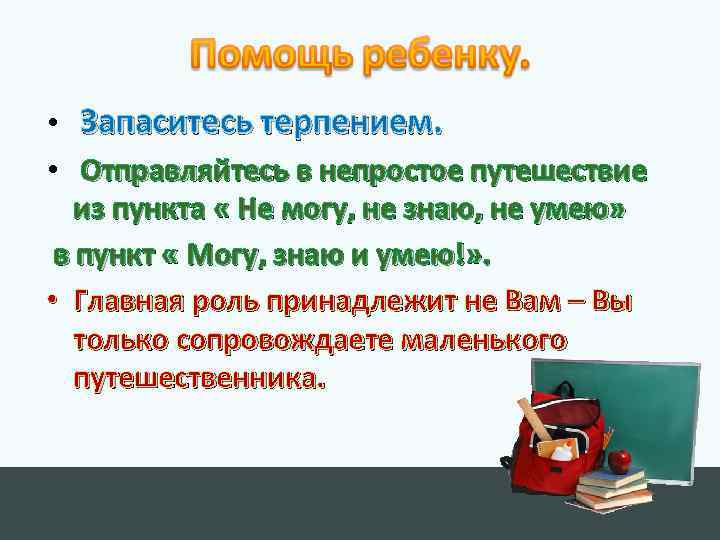 Помощь ребенку.

• Запаситесь терпением.

• Отправляйтесь в непростое путешествие из пункта « Не могу, не знаю, не умею»
в пункт « Могу, знаю и умею!».

• Главная роль принадлежит не Вам – Вы только сопровождаете маленького путешественника.